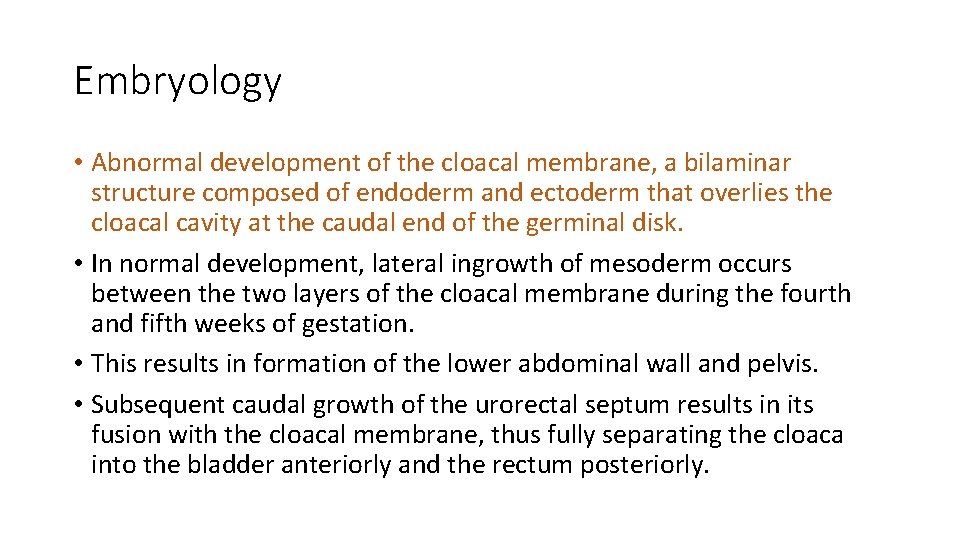 Embryology

• Abnormal development of the cloacal membrane, a bilaminar structure composed of endoderm and ectoderm that overlies the cloacal cavity at the caudal end of the germinal disk.

• In normal development, lateral ingrowth of mesoderm occurs between the two layers of the cloacal membrane during the fourth and fifth weeks of gestation.

• This results in formation of the lower abdominal wall and pelvis.

• Subsequent caudal growth of the urorectal septum results in its fusion with the cloacal membrane, thus fully separating the cloaca into the bladder anteriorly and the rectum posteriorly.